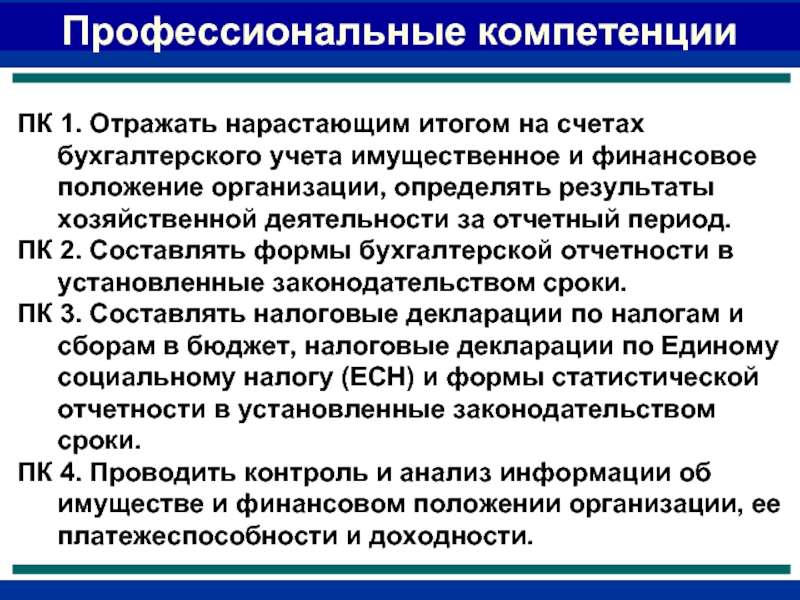 Профессиональные компетенции

ПК 1. Отражать нарастающим итогом на счетах бухгалтерского учета имущественное и финансовое положение организации, определять результаты хозяйственной деятельности за отчетный период.

ПК 2. Составлять формы бухгалтерской отчетности в установленные законодательством сроки.

ПК 3. Составлять налоговые декларации по налогам и сборам в бюджет, налоговые декларации по Единому социальному налогу (ЕСН) и формы статистической отчетности в установленные законодательством сроки.

ПК 4. Проводить контроль и анализ информации об имуществе и финансовом положении организации, ее платежеспособности и доходности.